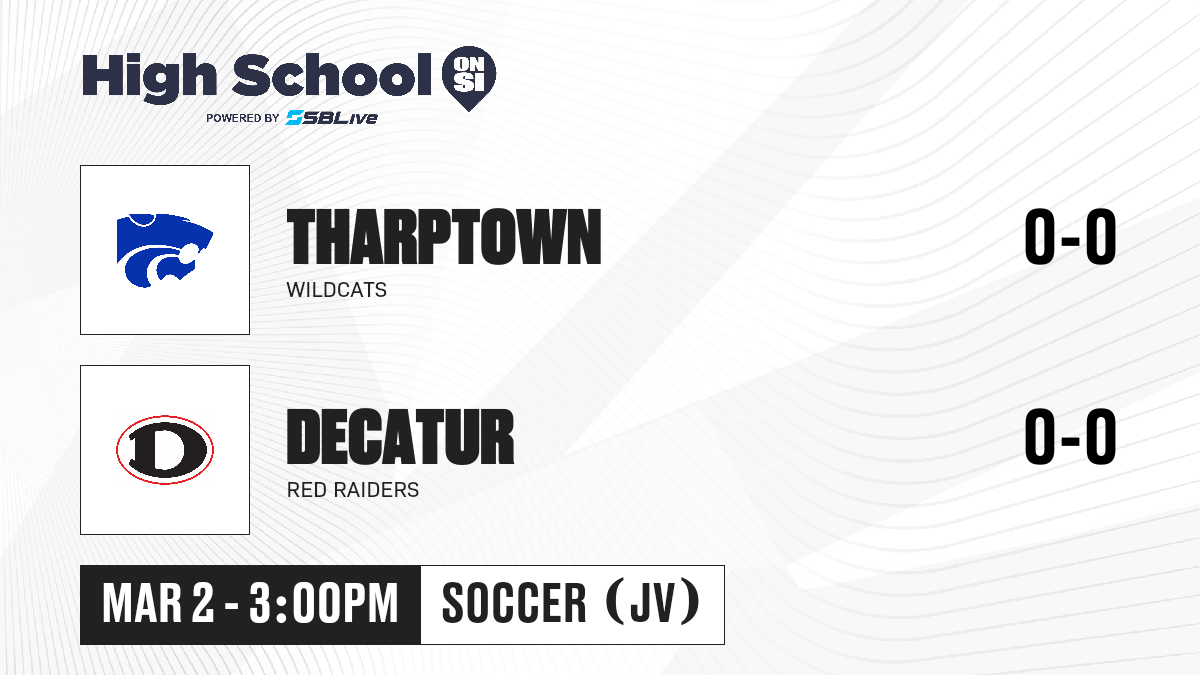 High School ON SI
POWERED BY SBLive

THARPTOWN
WILDCATS
0-0

D
DECATUR
RED RAIDERS
0-0

MAR 2 - 3:00PM
SOCCER (JV)